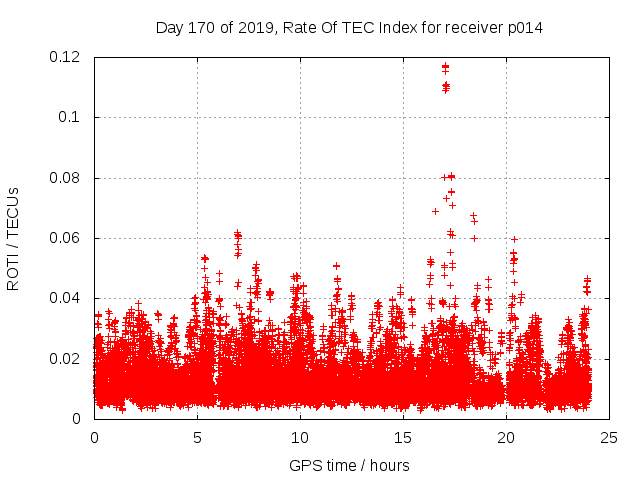 Day 170 of 2019, Rate Of TEC Index for receiver p014

ROTI / TECUs

0.12
0.1
0.08
0.06
0.04
0.02
0

0 5 10 15 20 25

GPS time / hours